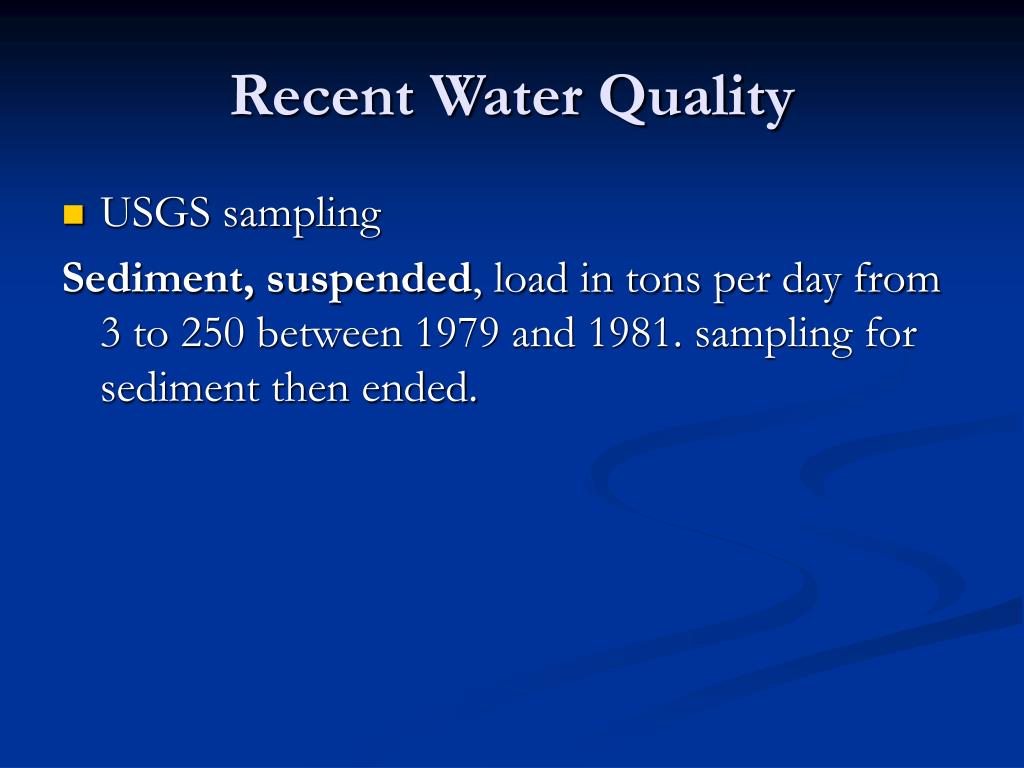 Recent Water Quality

USGS sampling

Sediment, suspended, load in tons per day from 3 to 250 between 1979 and 1981. sampling for sediment then ended.